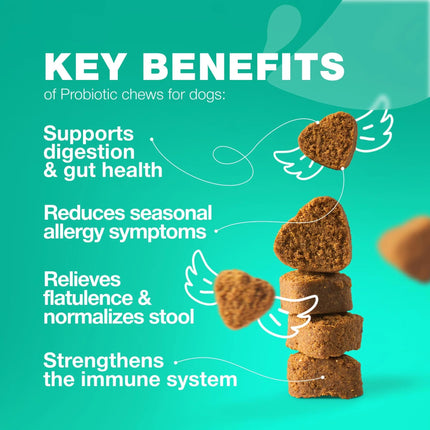 KEY BENEFITS
of Probiotic chews for dogs:

Supports digestion & gut health

Reduces seasonal allergy symptoms

Relieves flatulence & normalizes stool

Strengthens the immune system